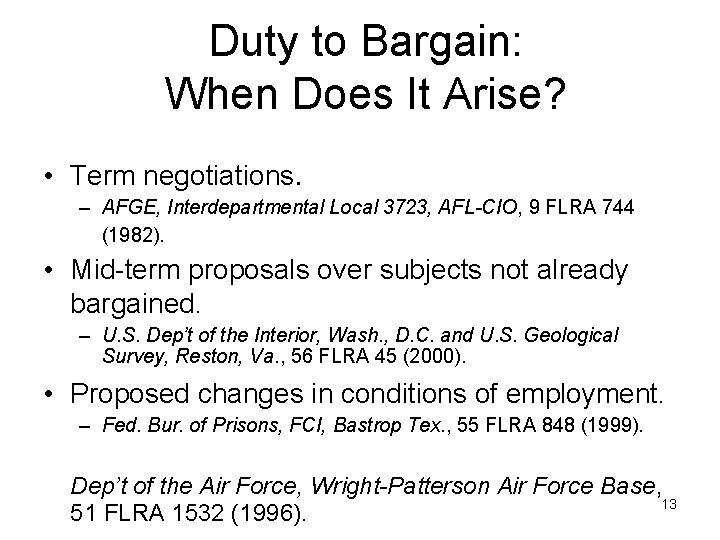 Duty to Bargain:
When Does It Arise?

• Term negotiations.
– AFGE, Interdepartmental Local 3723, AFL-CIO, 9 FLRA 744 (1982).

• Mid-term proposals over subjects not already bargained.
– U.S. Dep't of the Interior, Wash., D.C. and U.S. Geological Survey, Reston, Va., 56 FLRA 45 (2000).

• Proposed changes in conditions of employment.
– Fed. Bur. of Prisons, FCI, Bastrop Tex., 55 FLRA 848 (1999).

Dep't of the Air Force, Wright-Patterson Air Force Base, 51 FLRA 1532 (1996).

13